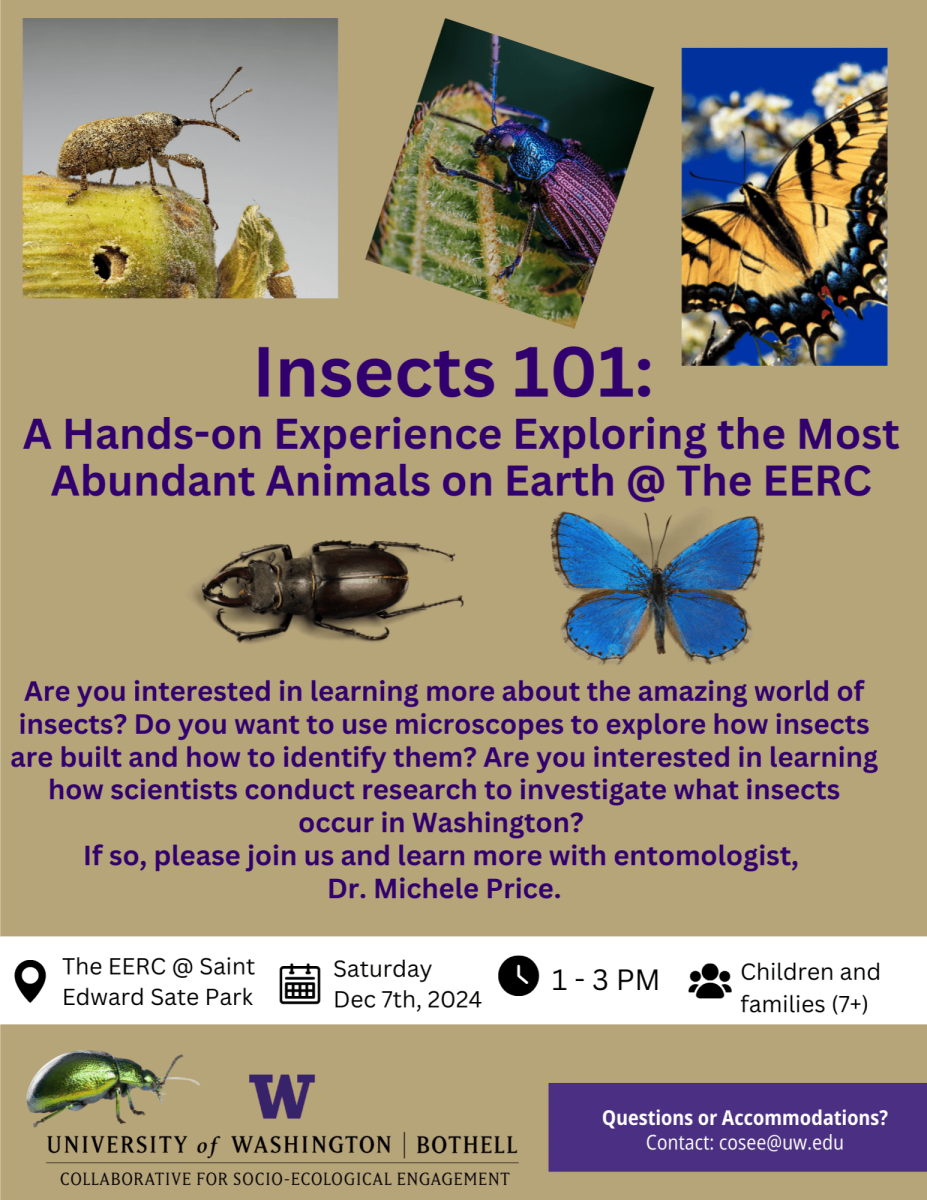 Insects 101:
A Hands-on Experience Exploring the Most Abundant Animals on Earth @ The EERC

Are you interested in learning more about the amazing world of insects? Do you want to use microscopes to explore how insects are built and how to identify them? Are you interested in learning how scientists conduct research to investigate what insects occur in Washington?
If so, please join us and learn more with entomologist, Dr. Michele Price.

The EERC @ Saint Edward Sate Park

Saturday Dec 7th, 2024

1 - 3 PM

Children and families (7+)

W
UNIVERSITY of WASHINGTON | BOTHELL
COLLABORATIVE FOR SOCIO-ECOLOGICAL ENGAGEMENT

Questions or Accommodations?
Contact: cosee@uw.edu